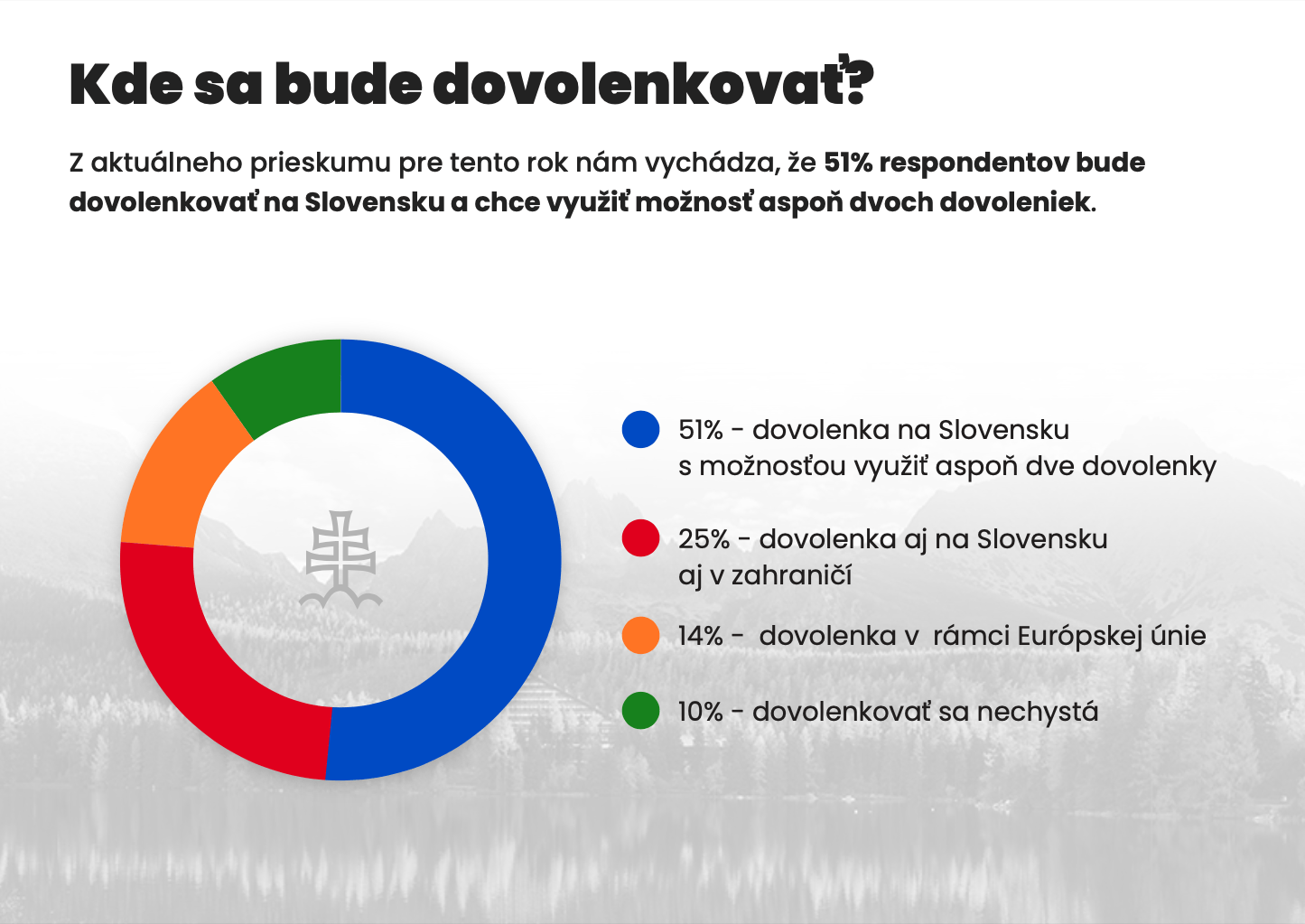 Kde sa bude dovolenkovať?

Z aktuálneho prieskumu pre tento rok nám vychádza, že 51% respondentov bude dovolenkovať na Slovensku a chce využiť možnosť aspoň dvoch dovoleniek.

51% - dovolenka na Slovensku s možnosťou využiť aspoň dve dovolenky

25% - dovolenka aj na Slovensku aj v zahraničí

14% - dovolenka v rámci Európskej únie

10% - dovolenkovať sa nechystá